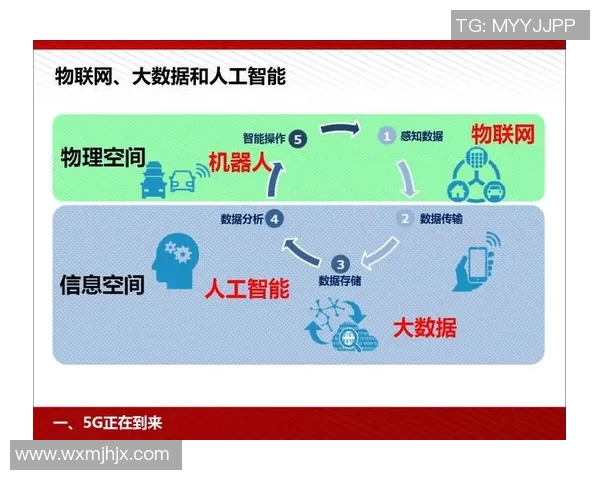 TG: MYYJJPP

物联网、大数据和人工智能

物理空间

智能操作 5

1 感知数据

物联网

机器人

数据分析 4

2 数据传输

3 数据存储

信息空间

人工智能

大数据

一、5G正在到来

www.wxmjhjx.com